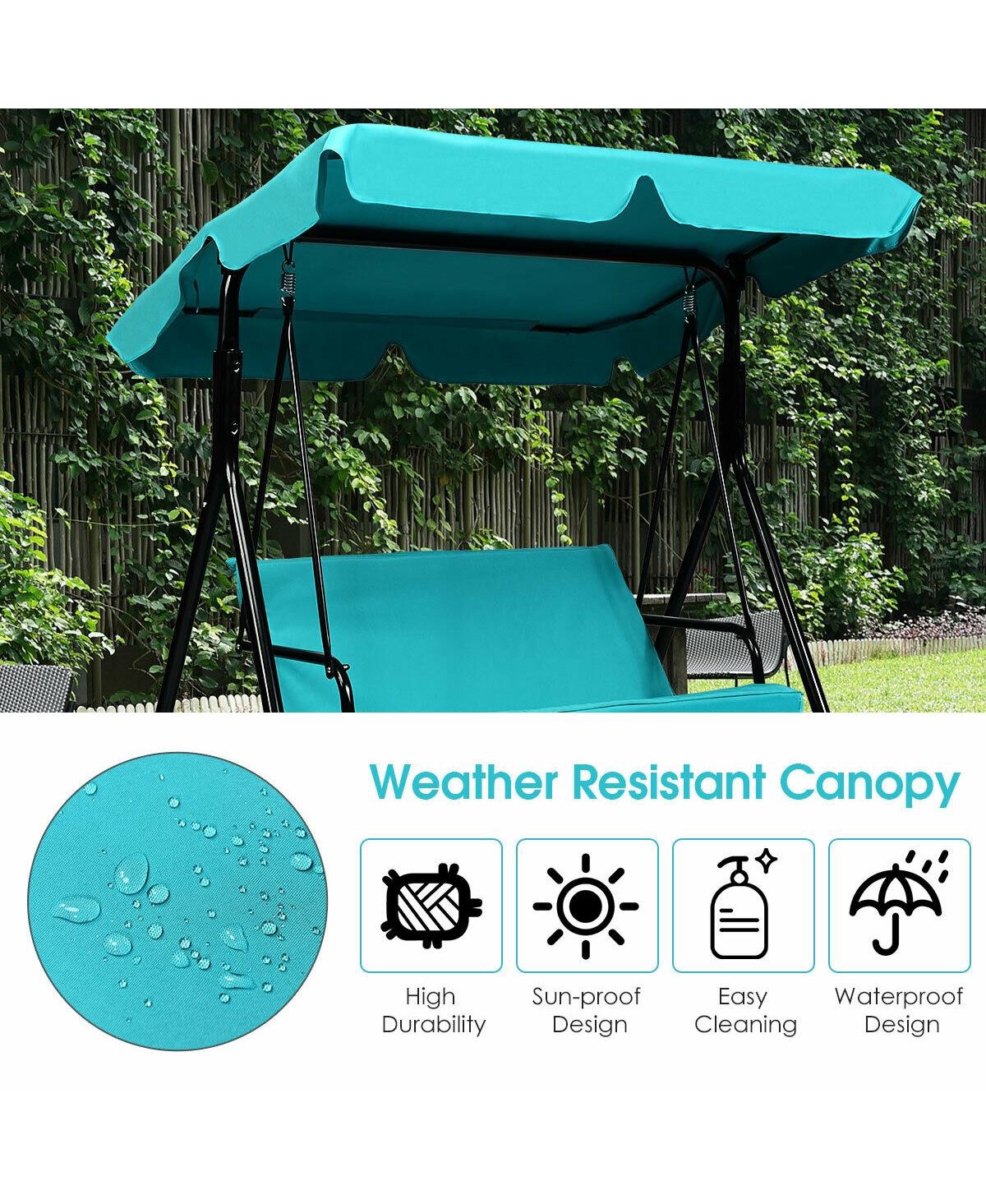 Weather Resistant Canopy

High Durability

Sun-proof Design

Easy Cleaning

Waterproof Design